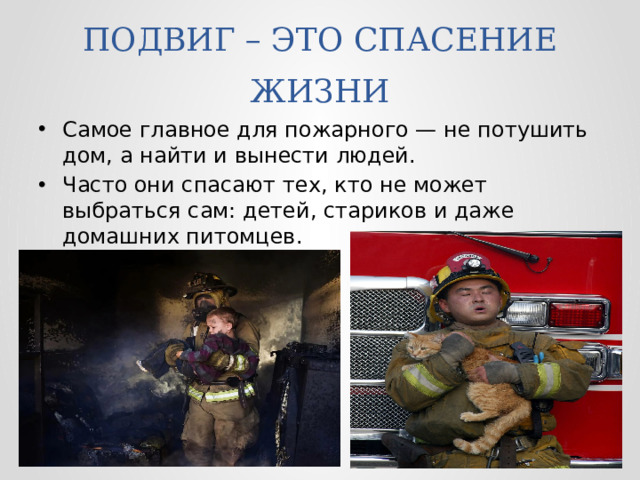 ПОДВИГ – ЭТО СПАСЕНИЕ ЖИЗНИ

• Самое главное для пожарного — не потушить дом, а найти и вынести людей.
• Часто они спасают тех, кто не может выбраться сам: детей, стариков и даже домашних питомцев.